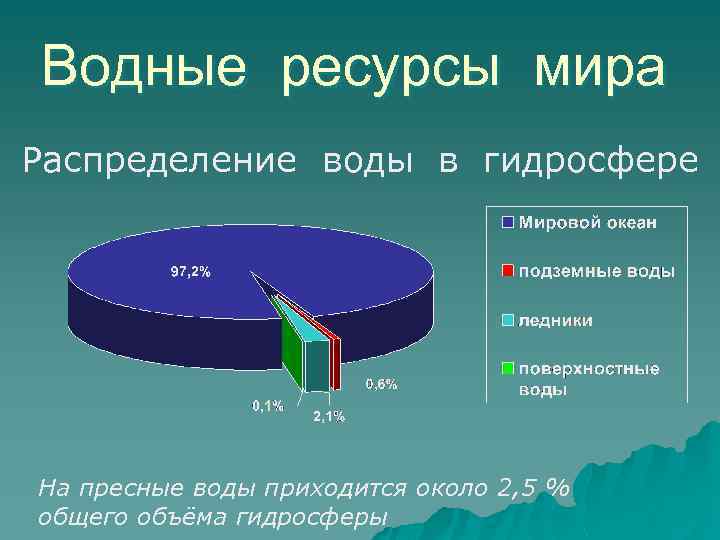 Водные ресурсы мира

Распределение воды в гидросфере

97,2%

0,6%

0,1%

2,1%

Мировой океан

подземные воды

ледники

поверхностные воды

На пресные воды приходится около 2,5 % общего объёма гидросферы